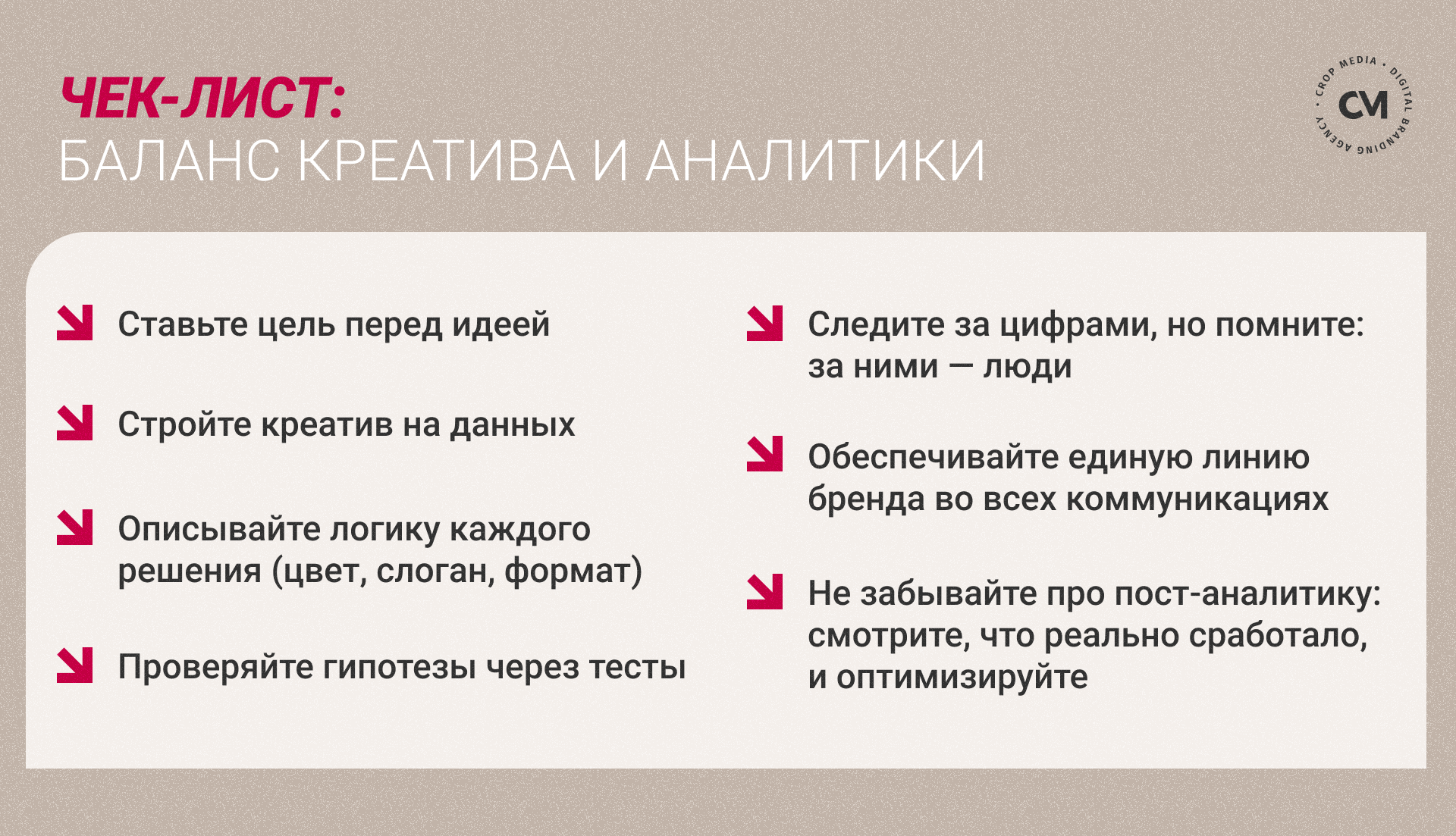 ЧЕК-ЛИСТ:
БАЛАНС КРЕАТИВА И АНАЛИТИКИ

CROP MEDIA · DIGITAL BRANDING AGENCY ·
CM

Ставьте цель перед идеей

Стройте креатив на данных

Описывайте логику каждого решения (цвет, слоган, формат)

Проверяйте гипотезы через тесты

Следите за цифрами, но помните: за ними — люди

Обеспечивайте единую линию бренда во всех коммуникациях

Не забывайте про пост-аналитику: смотрите, что реально сработало, и оптимизируйте